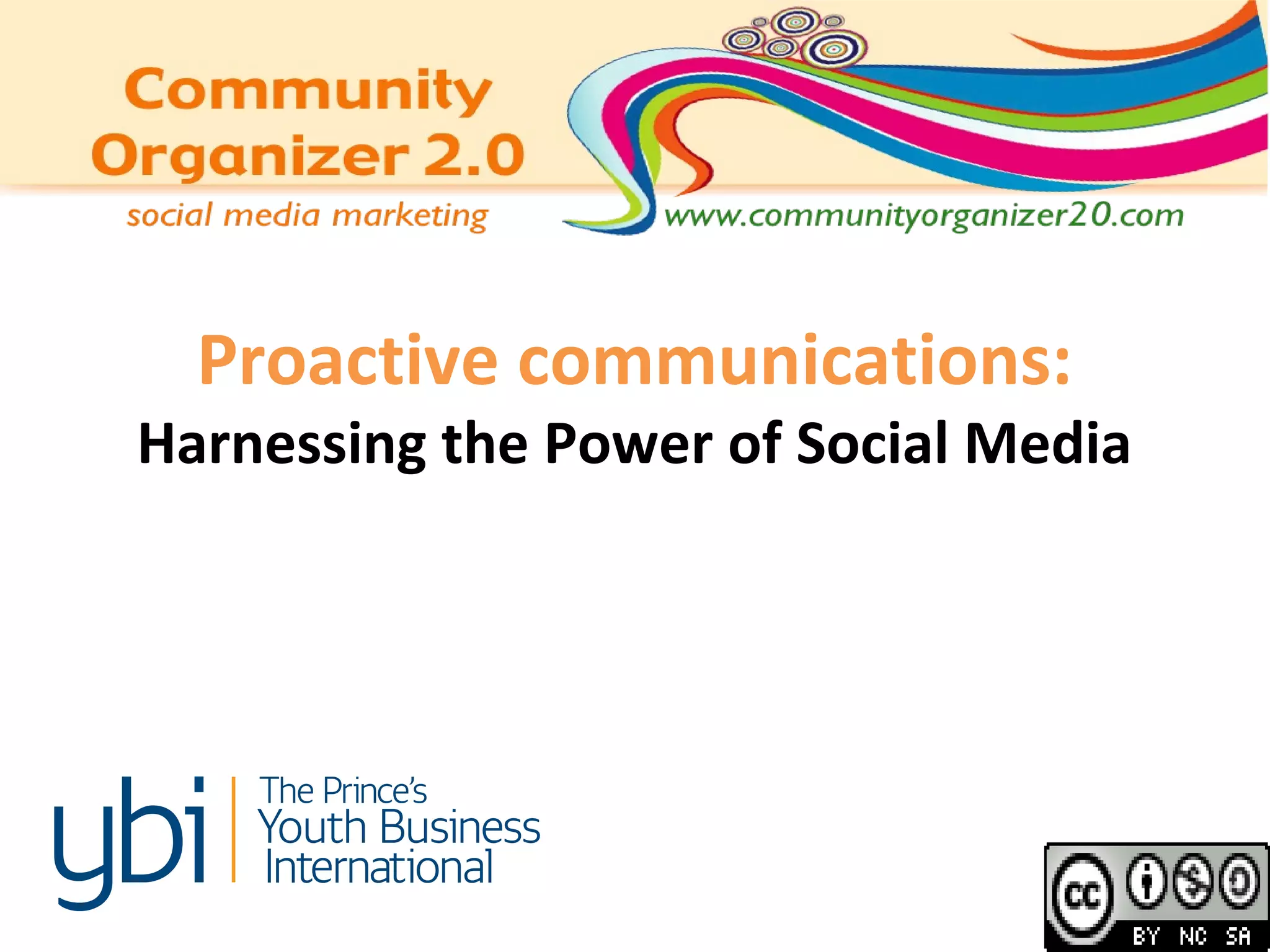 Community Organizer 2.0
social media marketing
www.communityorganizer20.com

Proactive communications:
Harnessing the Power of Social Media

ybi The Prince's Youth Business International

cc BY NC SA